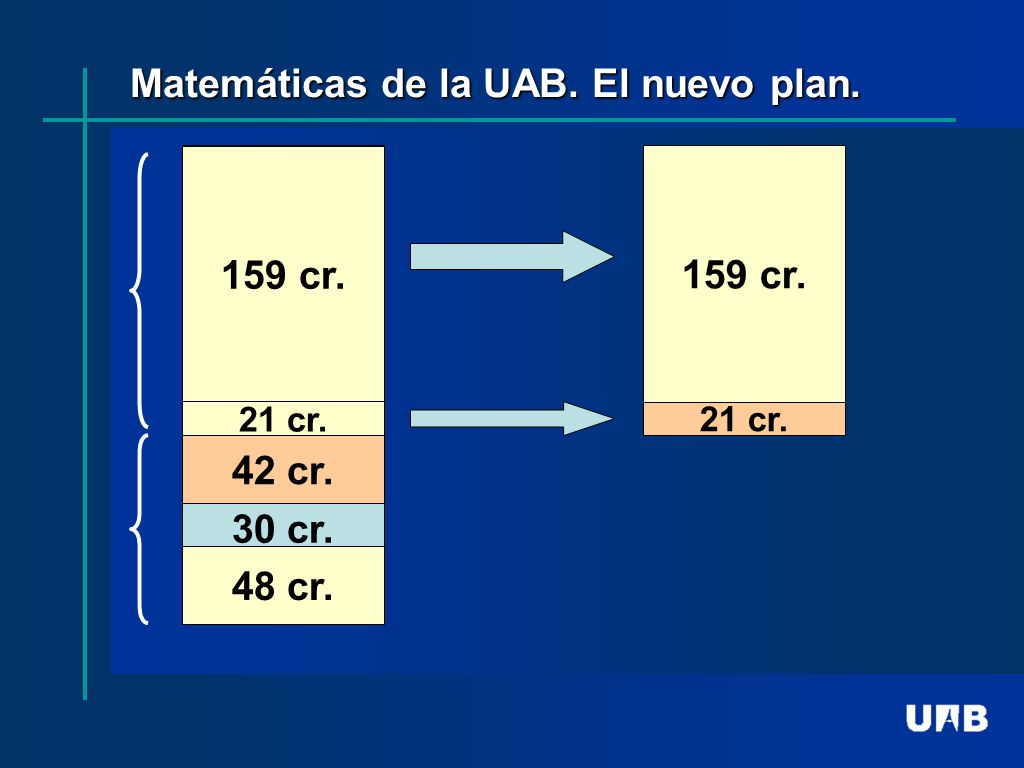 Matemáticas de la UAB. El nuevo plan.

159 cr.

21 cr.

42 cr.

30 cr.

48 cr.

159 cr.

21 cr.

UAB